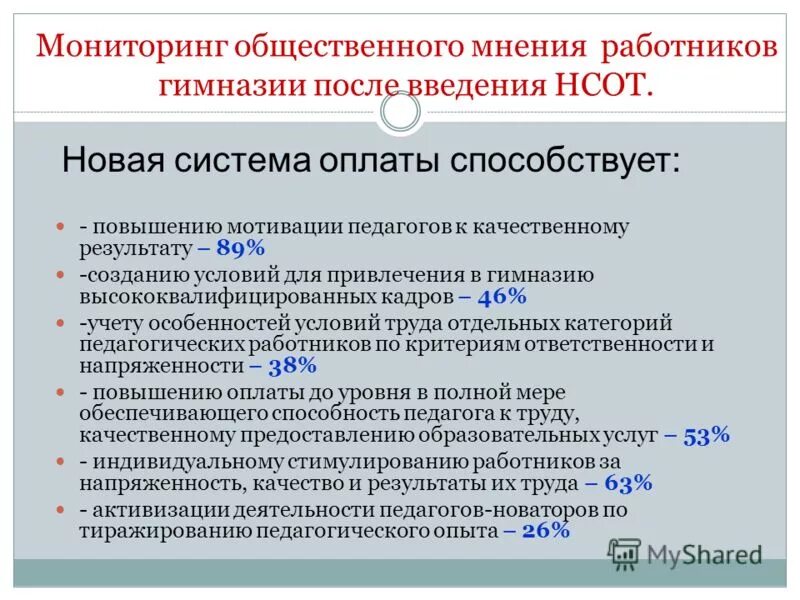 Мониторинг общественного мнения работников гимназии после введения НСОТ.

Новая система оплаты способствует:

- повышению мотивации педагогов к качественному результату – 89%
-созданию условий для привлечения в гимназию высококвалифицированных кадров – 46%
-учету особенностей условий труда отдельных категорий педагогических работников по критериям ответственности и напряженности – 38%
- повышению оплаты до уровня в полной мере обеспечивающего способность педагога к труду, качественному предоставлению образовательных услуг – 53%
- индивидуальному стимулированию работников за напряженность, качество и результаты их труда – 63%
- активизации деятельности педагогов-новаторов по тиражированию педагогического опыта – 26%

MyShared